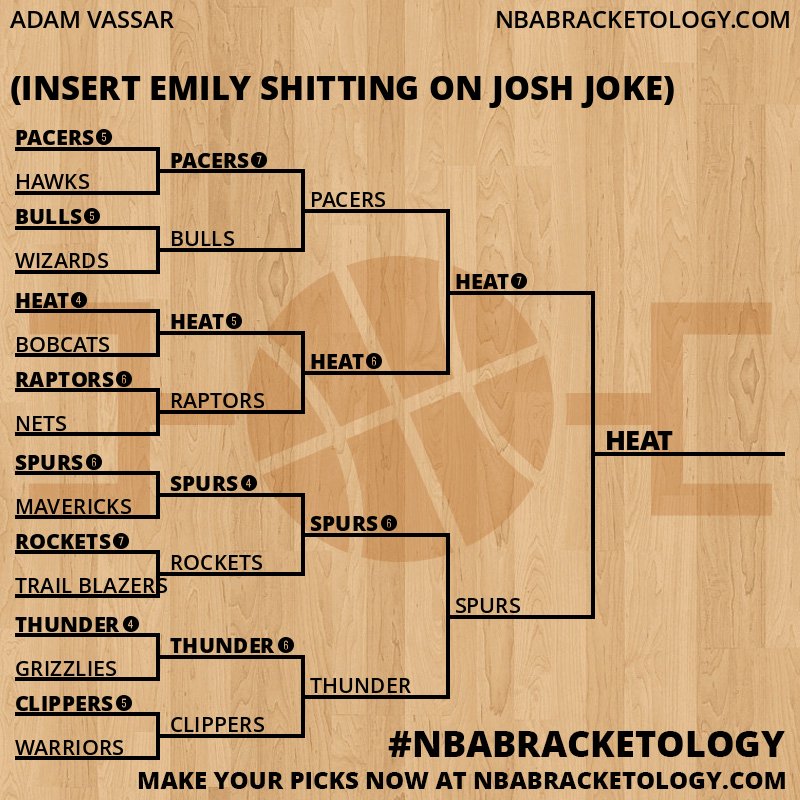 ADAM VASSAR

NBABRACKETOLOGY.COM

(INSERT EMILY SHITTING ON JOSH JOKE)

PACERS 5
HAWKS
BULLS 5
WIZARDS
HEAT 4
BOBCATS
RAPTORS 6
NETS
SPURS 6
MAVERICKS
ROCKETS 7
TRAIL BLAZERS
THUNDER 4
GRIZZLIES
CLIPPERS 5
WARRIORS

PACERS 7
BULLS
HEAT 5
RAPTORS
SPURS 4
ROCKETS
THUNDER 6
CLIPPERS

PACERS
HEAT 6
SPURS 6
THUNDER

HEAT 7
SPURS

HEAT

#NBABRACKETOLOGY

MAKE YOUR PICKS NOW AT NBABRACKETOLOGY.COM